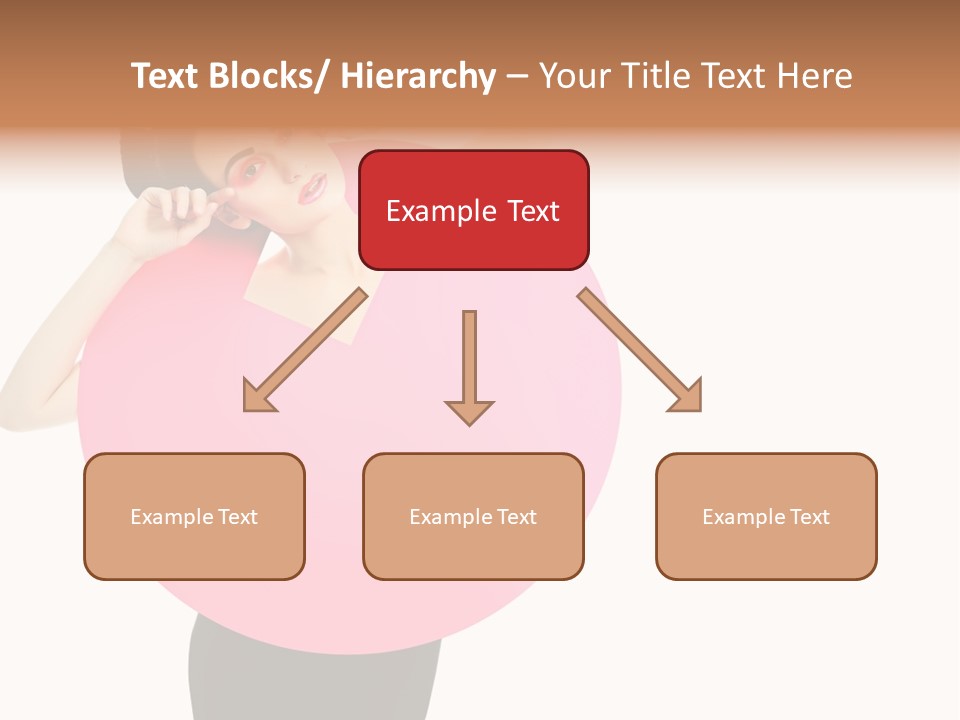 Text Blocks/ Hierarchy – Your Title Text Here

Example Text

Example Text

Example Text

Example Text